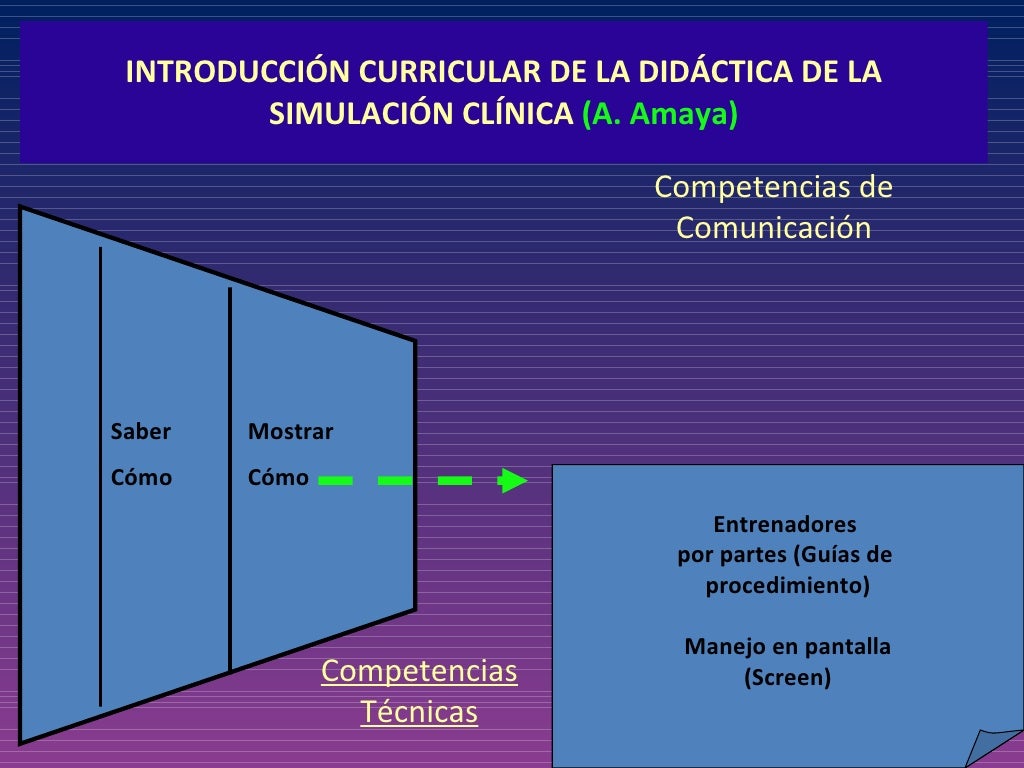 INTRODUCCIÓN CURRICULAR DE LA DIDÁCTICA DE LA SIMULACIÓN CLÍNICA (A. Amaya)

Competencias de Comunicación

Saber Cómo

Mostrar Cómo

Entrenadores por partes (Guías de procedimiento)

Manejo en pantalla (Screen)

Competencias Técnicas